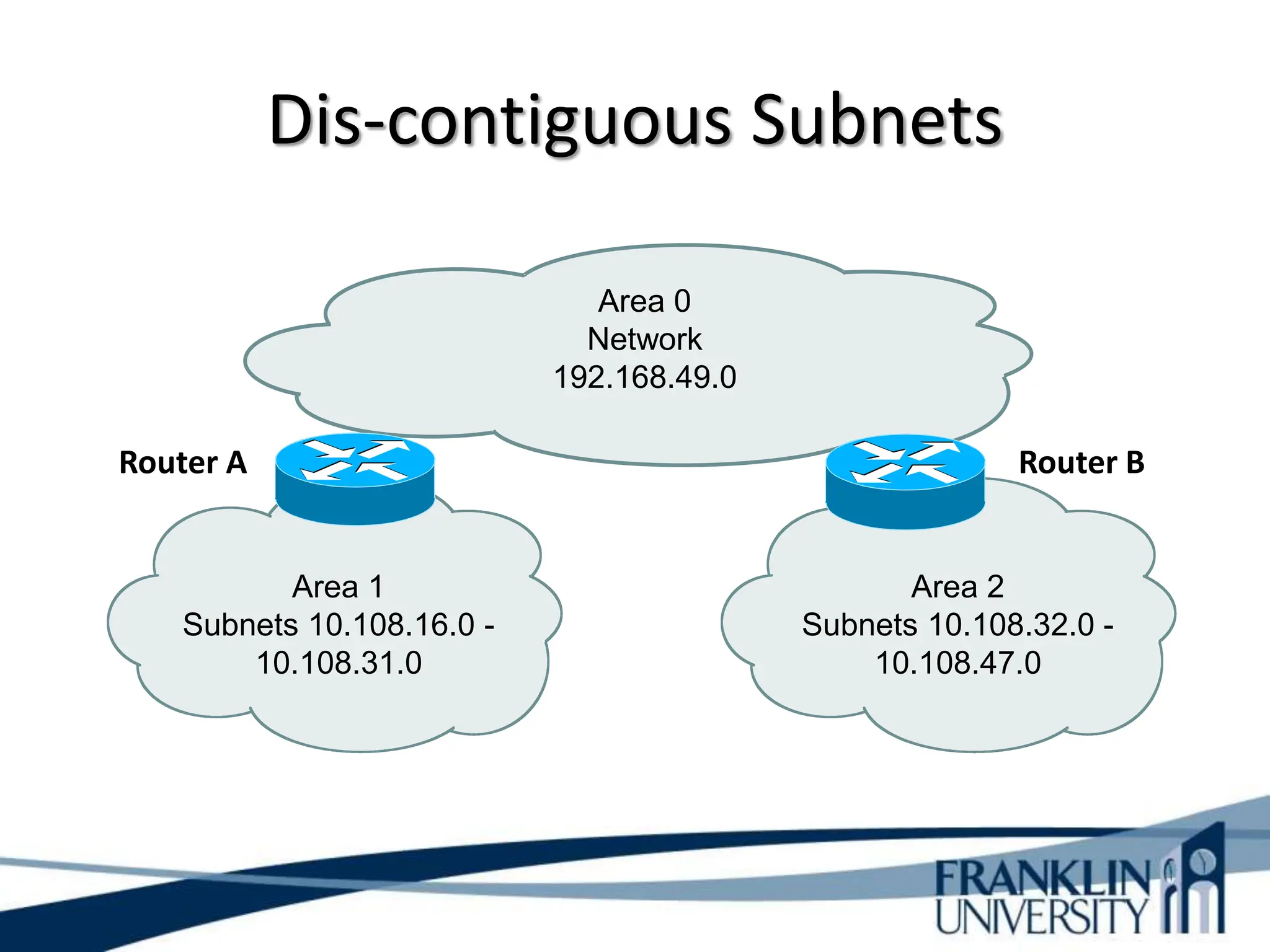 Dis-contiguous Subnets

Area 0
Network
192.168.49.0

Router A

Router B

Area 1
Subnets 10.108.16.0 - 10.108.31.0

Area 2
Subnets 10.108.32.0 - 10.108.47.0

FRANKLIN
UNIVERSITY